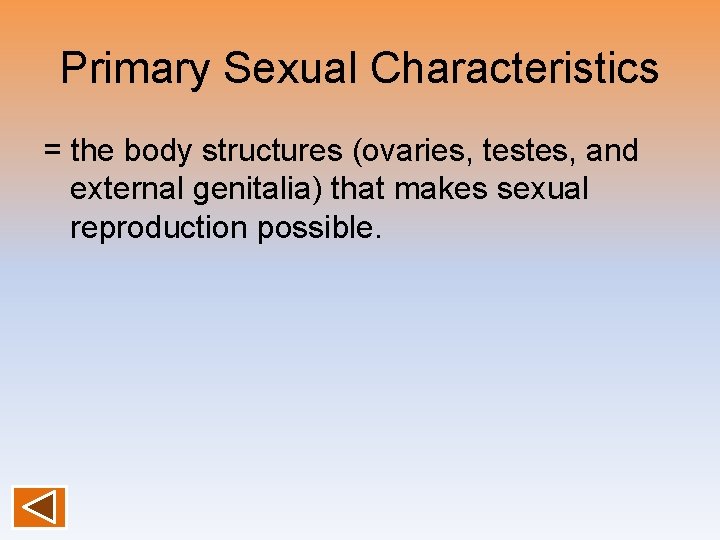 Primary Sexual Characteristics

= the body structures (ovaries, testes, and external genitalia) that makes sexual reproduction possible.